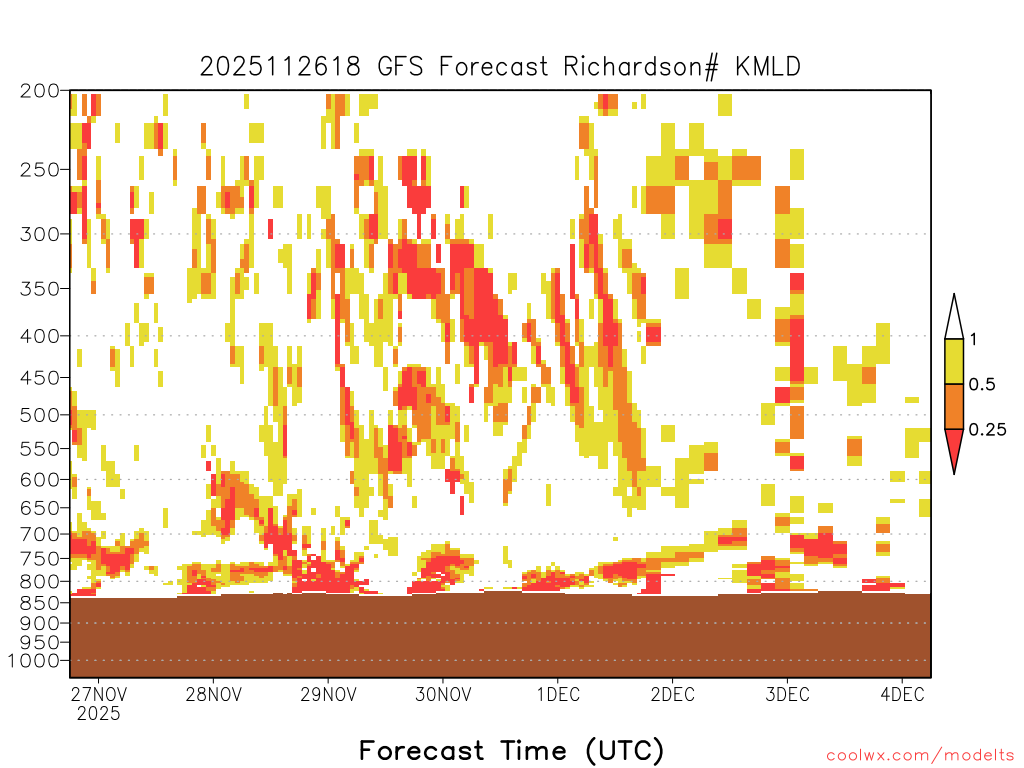 2025112618 GFS Forecast Richardson# KMLD

200
250
300
350
400
450
500
550
600
650
700
750
800
850
900
950
1000

1
0.5
0.25

27NOV
2025
28NOV
29NOV
30NOV
1DEC
2DEC
3DEC
4DEC

Forecast Time (UTC)

coolwx.com/modelts